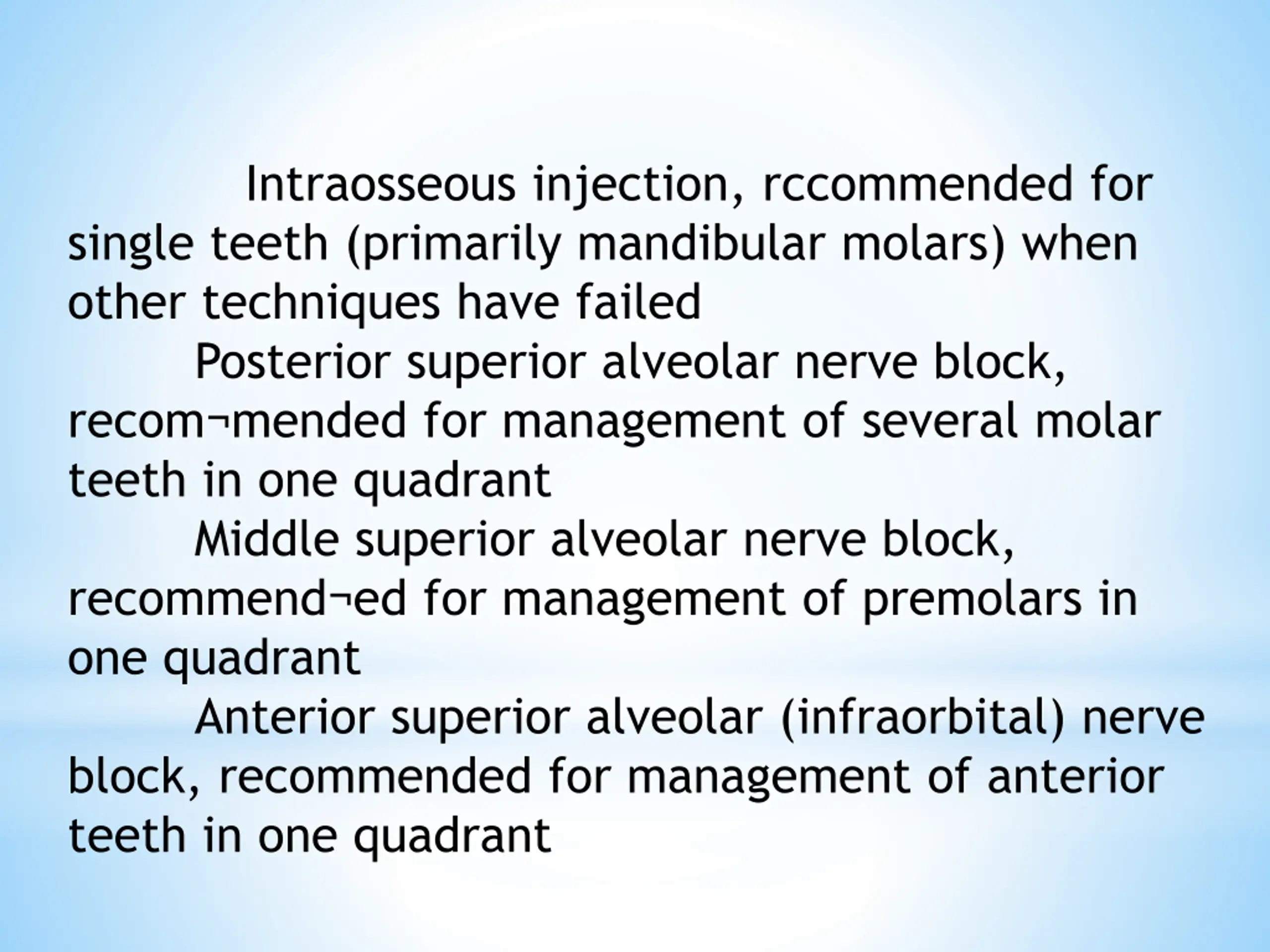 Intraosseous injection, rccommended for single teeth (primarily mandibular molars) when other techniques have failed

Posterior superior alveolar nerve block, recom¬mended for management of several molar teeth in one quadrant

Middle superior alveolar nerve block, recommend¬ed for management of premolars in one quadrant

Anterior superior alveolar (infraorbital) nerve block, recommended for management of anterior teeth in one quadrant